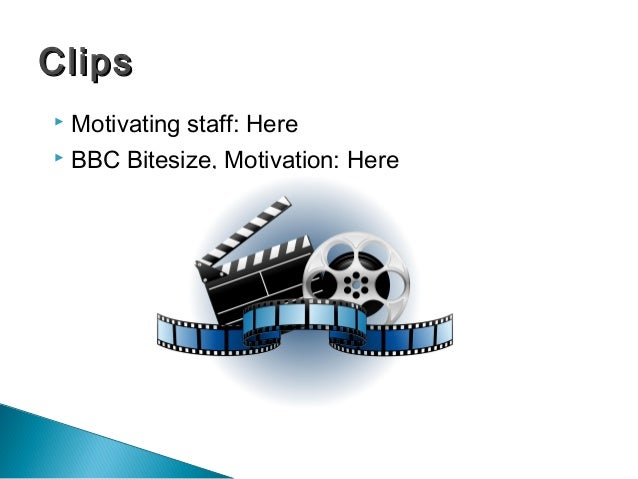 Clips

Motivating staff: Here

BBC Bitesize, Motivation: Here